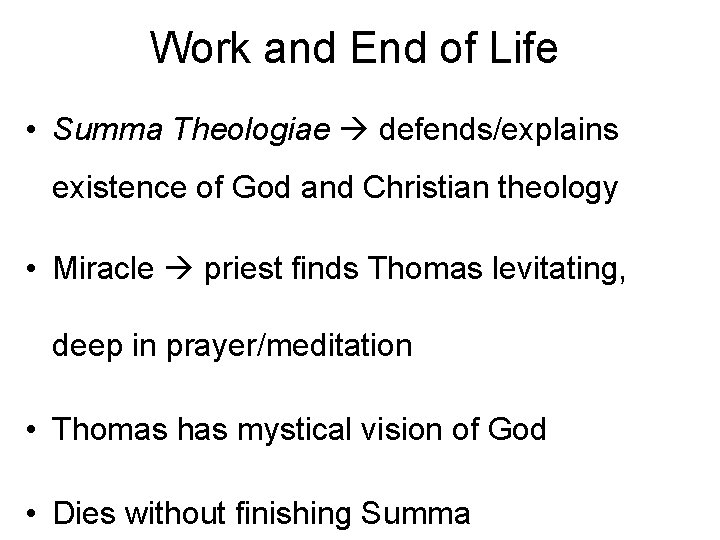 Work and End of Life

• Summa Theologiae → defends/explains existence of God and Christian theology

• Miracle → priest finds Thomas levitating, deep in prayer/meditation

• Thomas has mystical vision of God

• Dies without finishing Summa